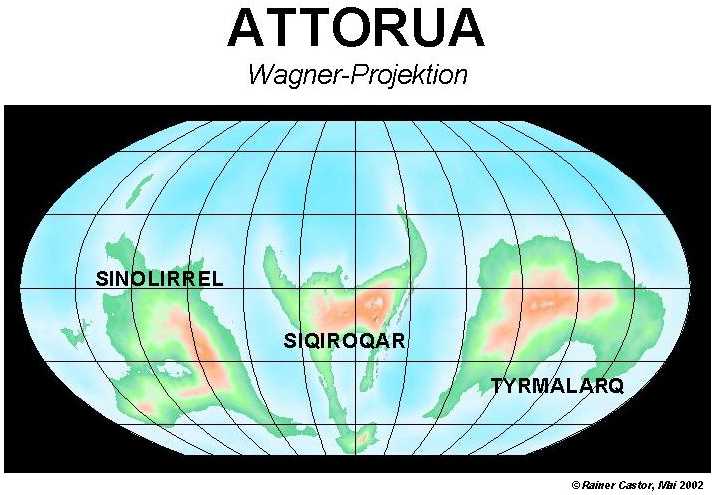 ATTORUA
Wagner-Projektion

SINOLIRREL
SIQIROQAR
TYRMALARQ

© Rainer Castor, Mai 2002